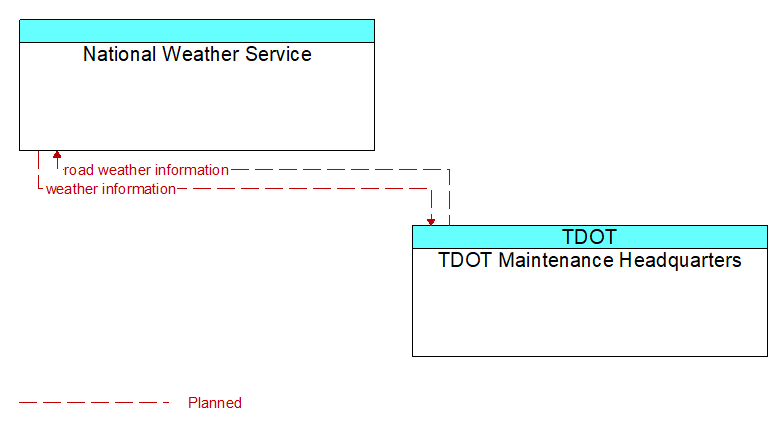 National Weather Service

road weather information

weather information

TDOT

TDOT Maintenance Headquarters

Planned